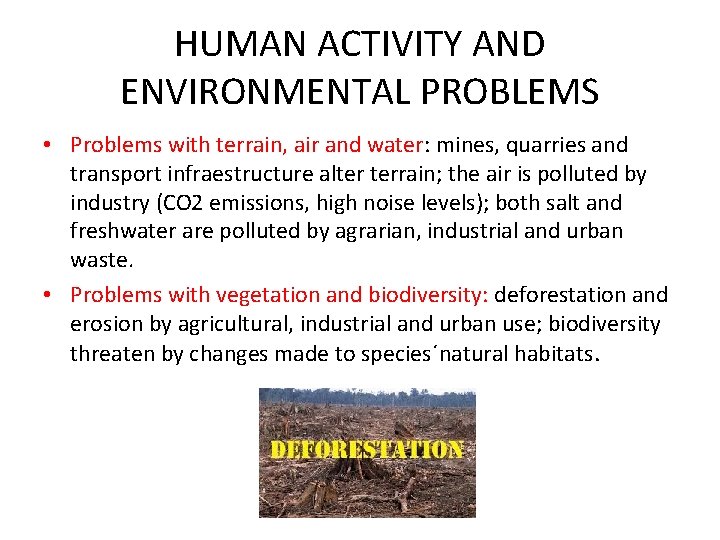 HUMAN ACTIVITY AND ENVIRONMENTAL PROBLEMS

• Problems with terrain, air and water: mines, quarries and transport infraestructure alter terrain; the air is polluted by industry (CO2 emissions, high noise levels); both salt and freshwater are polluted by agrarian, industrial and urban waste.

• Problems with vegetation and biodiversity: deforestation and erosion by agricultural, industrial and urban use; biodiversity threaten by changes made to species´natural habitats.

DEFORESTATION